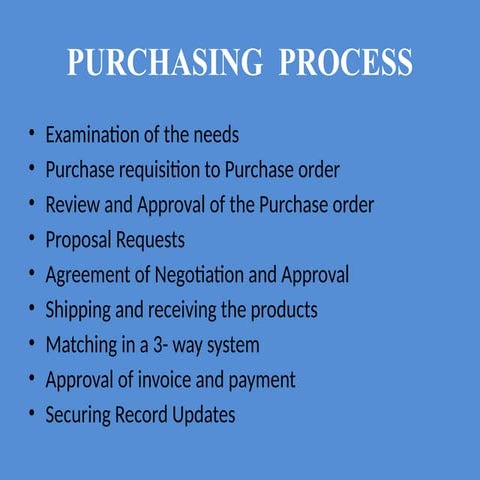 PURCHASING PROCESS

• Examination of the needs
• Purchase requisition to Purchase order
• Review and Approval of the Purchase order
• Proposal Requests
• Agreement of Negotiation and Approval
• Shipping and receiving the products
• Matching in a 3- way system
• Approval of invoice and payment
• Securing Record Updates